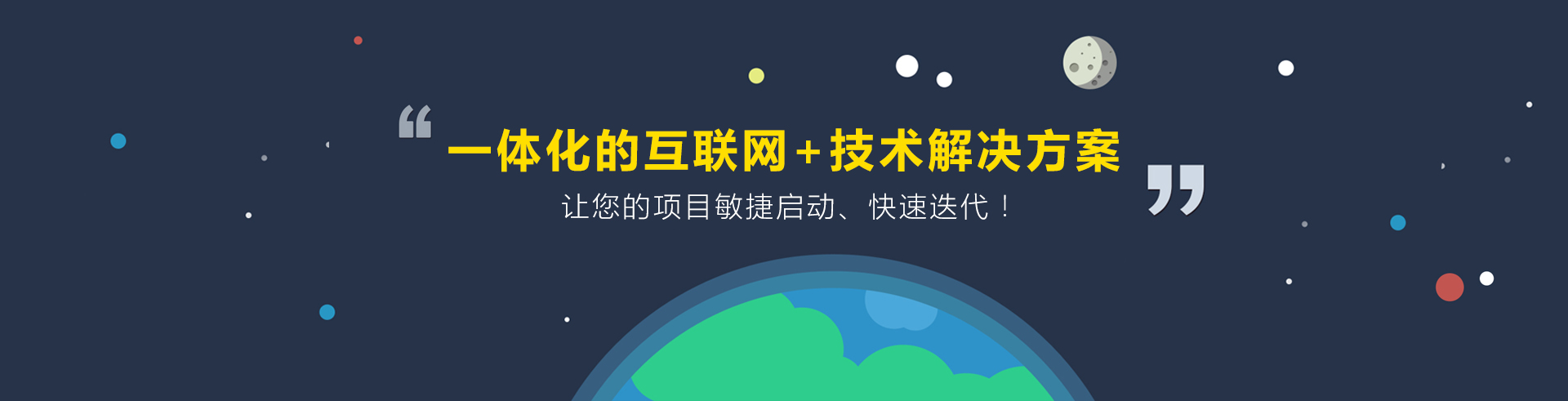 “ 一体化的互联网+技术解决方案 ”
让您的项目敏捷启动、快速迭代！